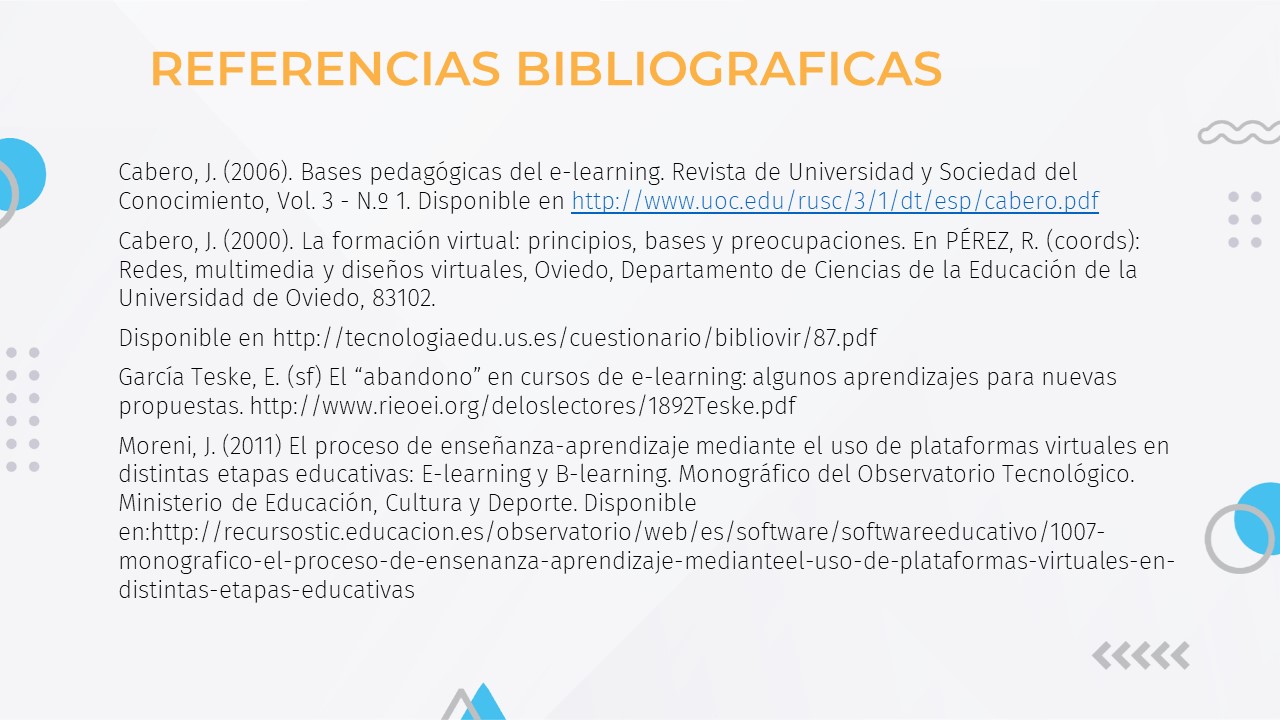 REFERENCIAS BIBLIOGRAFICAS

Cabero, J. (2006). Bases pedagógicas del e-learning. Revista de Universidad y Sociedad del Conocimiento, Vol. 3 - N.º 1. Disponible en http://www.uoc.edu/rusc/3/1/dt/esp/cabero.pdf

Cabero, J. (2000). La formación virtual: principios, bases y preocupaciones. En PÉREZ, R. (coords): Redes, multimedia y diseños virtuales, Oviedo, Departamento de Ciencias de la Educación de la Universidad de Oviedo, 83102.

Disponible en http://tecnologiaedu.us.es/cuestionario/bibliovir/87.pdf

García Teske, E. (sf) El “abandono” en cursos de e-learning: algunos aprendizajes para nuevas propuestas. http://www.rieoei.org/deloslectores/1892Teske.pdf

Moreni, J. (2011) El proceso de enseñanza-aprendizaje mediante el uso de plataformas virtuales en distintas etapas educativas: E-learning y B-learning. Monográfico del Observatorio Tecnológico. Ministerio de Educación, Cultura y Deporte. Disponible en:http://recursostic.educacion.es/observatorio/web/es/software/softwareeducativo/1007-monografico-el-proceso-de-ensenanza-aprendizaje-medianteel-uso-de-plataformas-virtuales-en-distintas-etapas-educativas